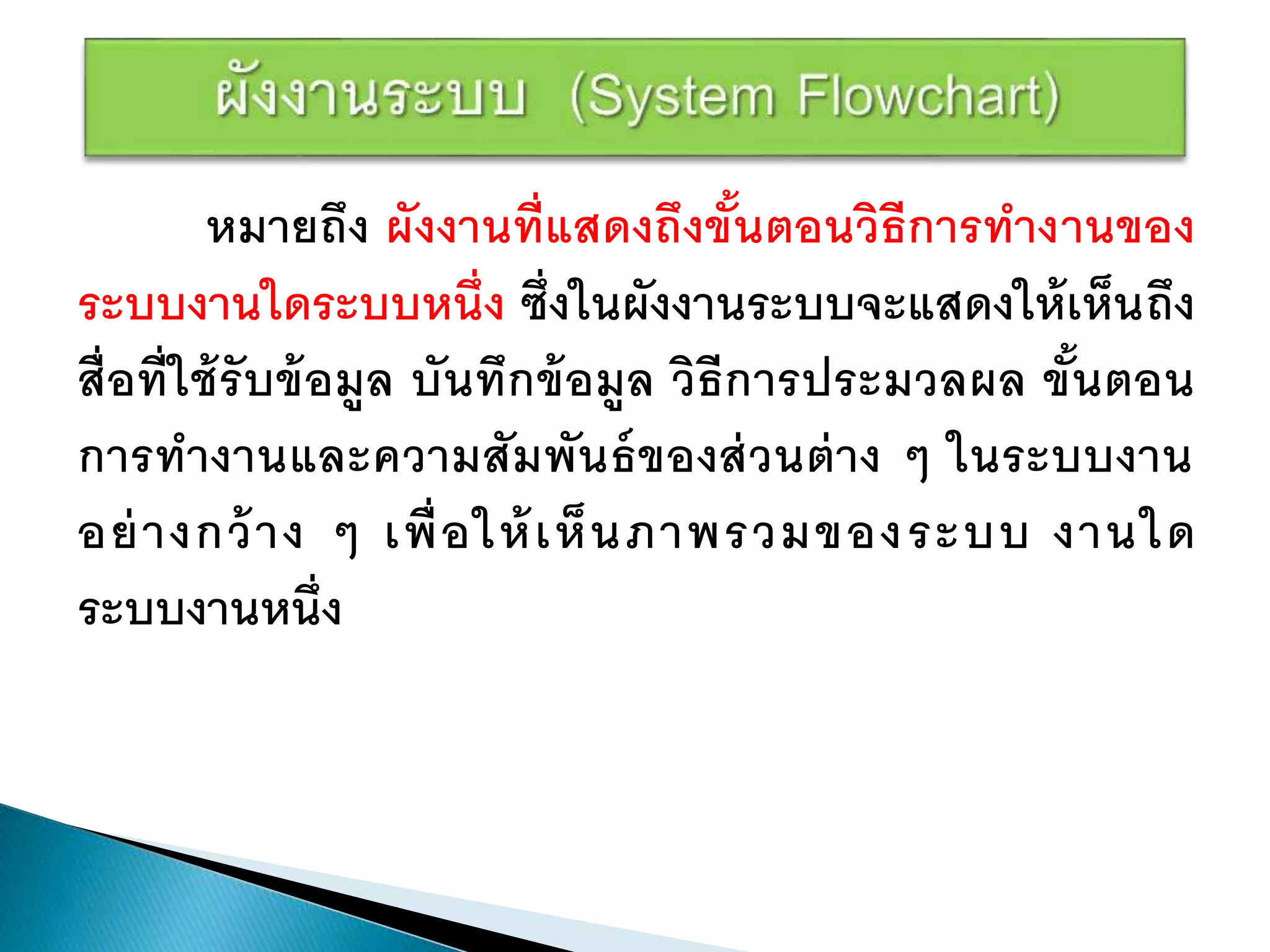 ผังงานระบบ (System Flowchart)

หมายถึง ผังงานที่แสดงถึงขั้นตอนวิธีการทำงานของระบบงานใดระบบหนึ่ง ซึ่งในผังงานระบบจะแสดงให้เห็นถึงสื่อที่ใช้รับข้อมูล บันทึกข้อมูล วิธีการประมวลผล ขั้นตอนการทำงานและความสัมพันธ์ของส่วนต่าง ๆ ในระบบงานอย่างกว้าง ๆ เพื่อให้เห็นภาพรวมของระบบ งานใดระบบงานหนึ่ง